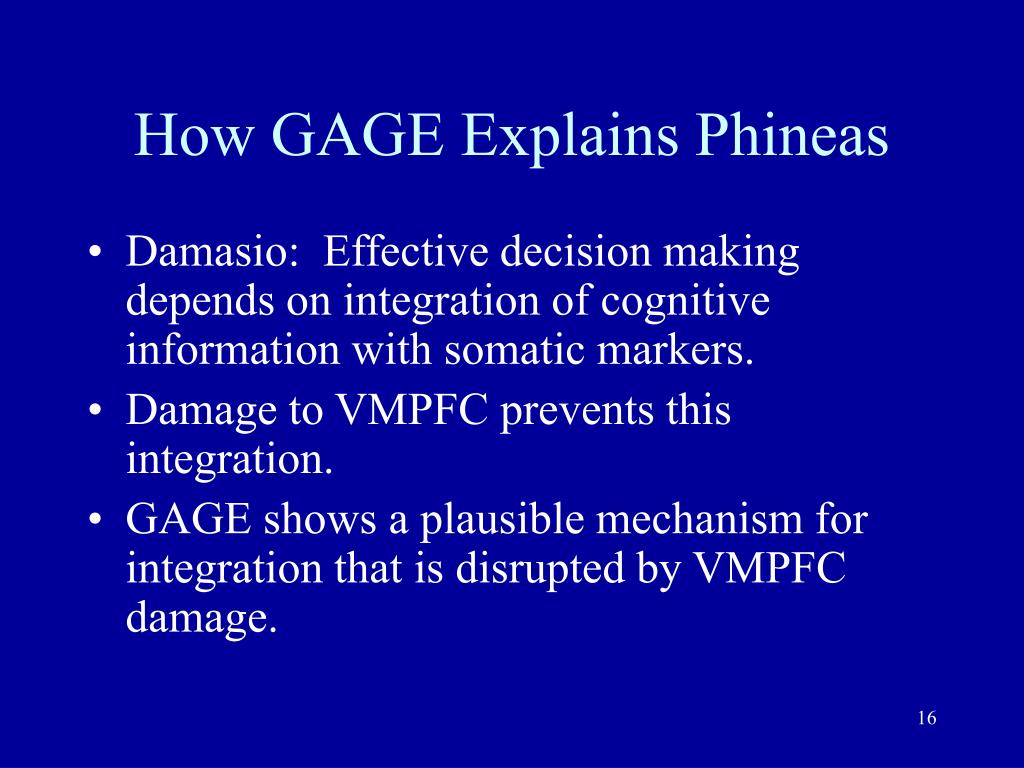 How GAGE Explains Phineas

• Damasio:  Effective decision making depends on integration of cognitive information with somatic markers.
• Damage to VMPFC prevents this integration.
• GAGE shows a plausible mechanism for integration that is disrupted by VMPFC damage.

16